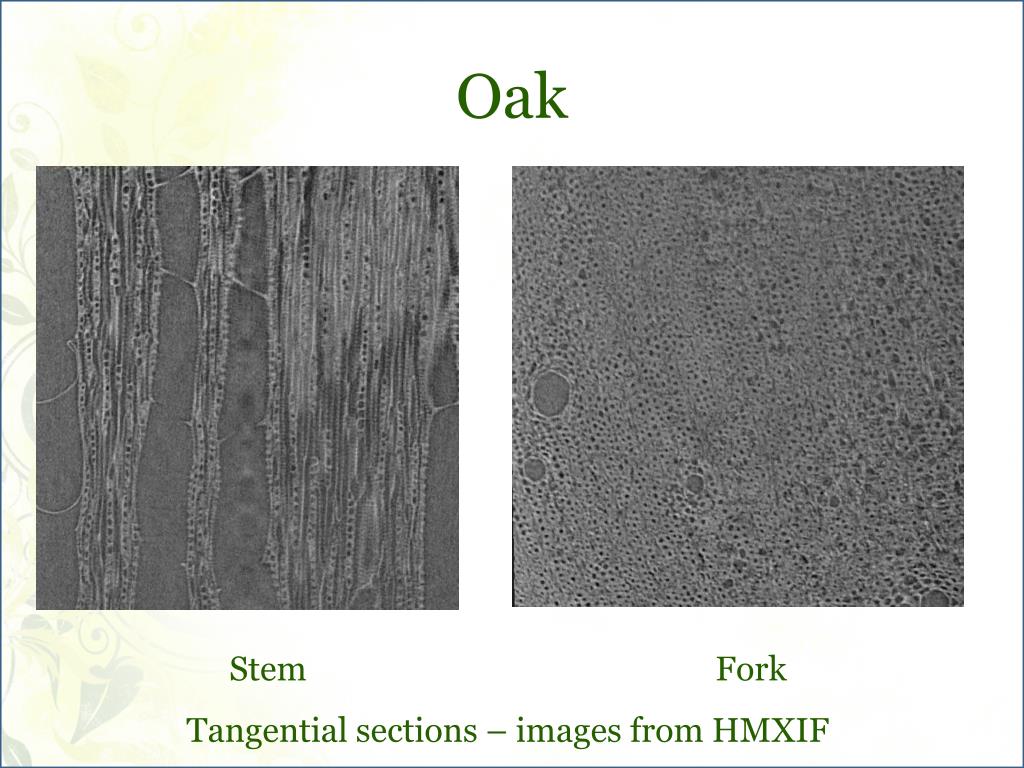 Oak

Stem

Fork

Tangential sections – images from HMXIF